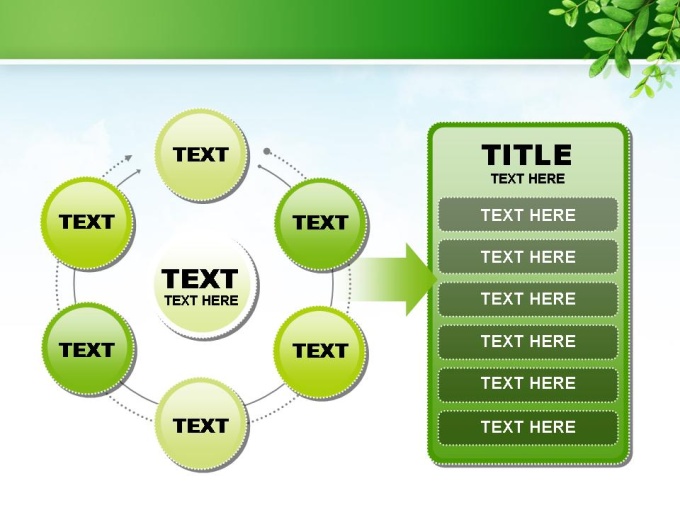 TEXT

TEXT

TEXT

TEXT
TEXT HERE

TEXT

TEXT

TEXT

TITLE
TEXT HERE

TEXT HERE

TEXT HERE

TEXT HERE

TEXT HERE

TEXT HERE

TEXT HERE